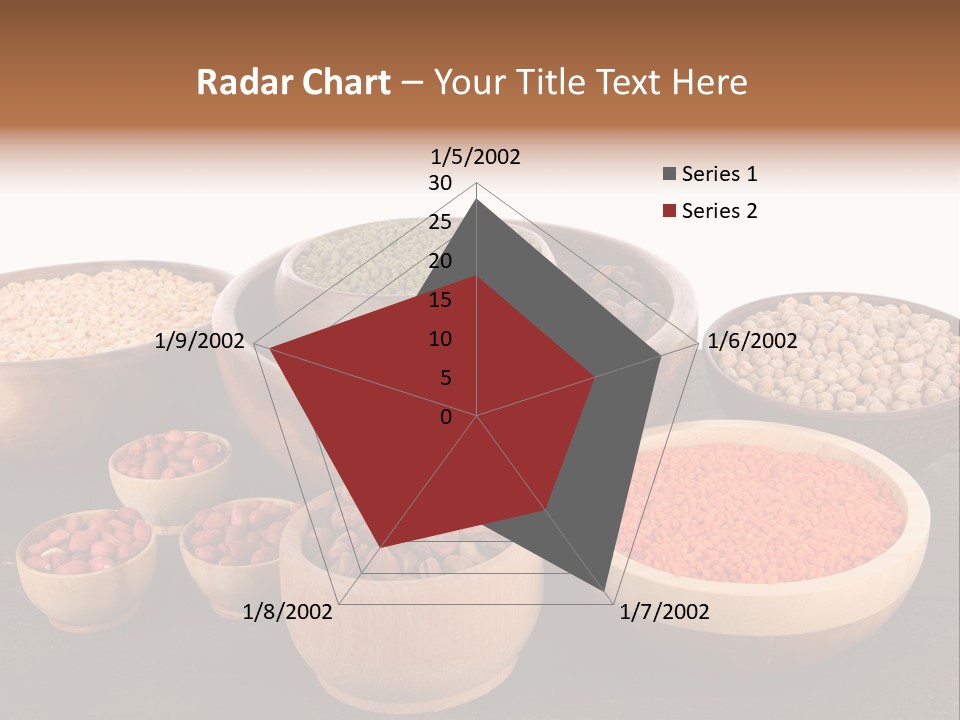 Radar Chart – Your Title Text Here

1/5/2002
30
25
20
15
10
5
0
1/6/2002
1/7/2002
1/8/2002
1/9/2002

Series 1
Series 2